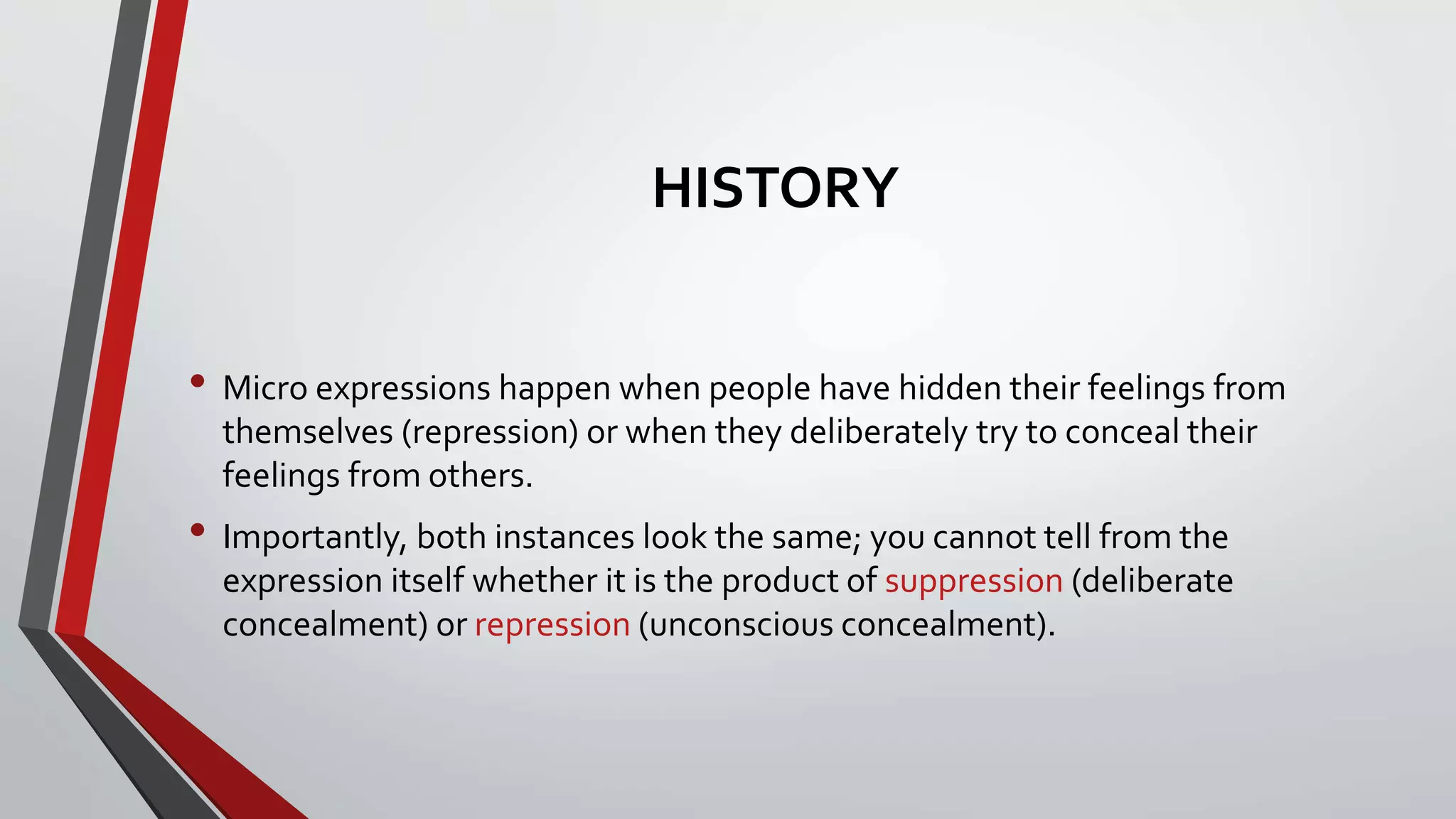 HISTORY

• Micro expressions happen when people have hidden their feelings from themselves (repression) or when they deliberately try to conceal their feelings from others.

• Importantly, both instances look the same; you cannot tell from the expression itself whether it is the product of suppression (deliberate concealment) or repression (unconscious concealment).